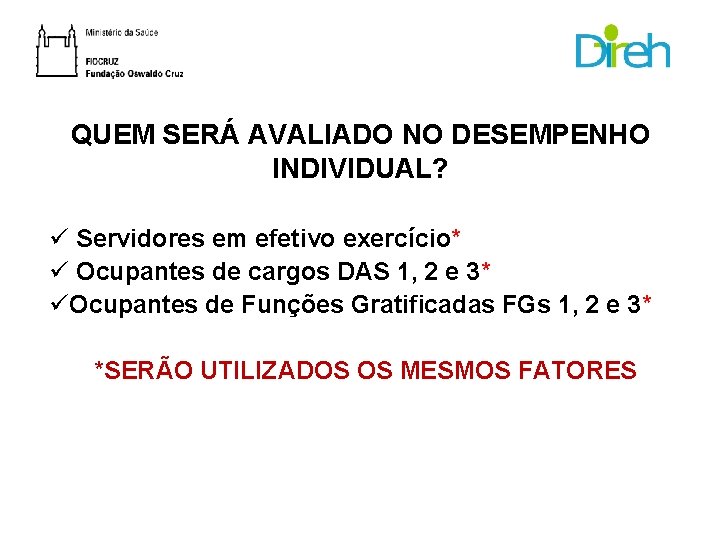 Ministério da Saúde

FIOCRUZ
Fundação Oswaldo Cruz

Direh

QUEM SERÁ AVALIADO NO DESEMPENHO INDIVIDUAL?

✓ Servidores em efetivo exercício*
✓ Ocupantes de cargos DAS 1, 2 e 3*
✓Ocupantes de Funções Gratificadas FGs 1, 2 e 3*

*SERÃO UTILIZADOS OS MESMOS FATORES